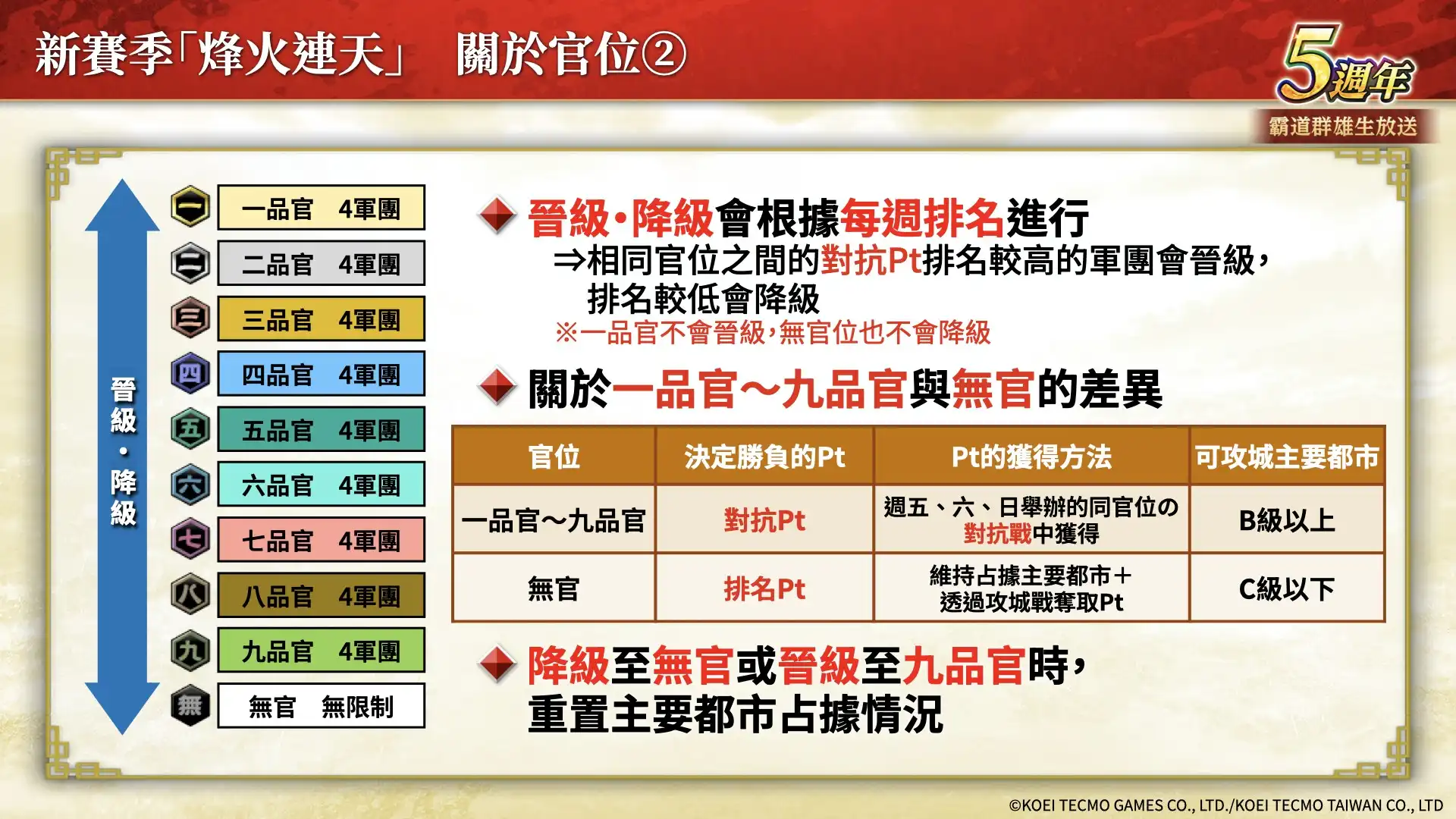 新賽季「烽火連天」　關於官位②

5週年
霸道群雄生放送

晉級・降級

一 一品官　4軍團
二 二品官　4軍團
三 三品官　4軍團
四 四品官　4軍團
五 五品官　4軍團
六 六品官　4軍團
七 七品官　4軍團
八 八品官　4軍團
九 九品官　4軍團
無 無官　無限制

晉級・降級會根據每週排名進行
⇒相同官位之間的對抗Pt排名較高的軍團會晉級，排名較低會降級
※一品官不會晉級，無官位也不會降級

關於一品官～九品官與無官的差異

| 官位 | 決定勝負的Pt | Pt的獲得方法 | 可攻城主要都市 |
|---|---|---|---|
| 一品官～九品官 | 對抗Pt | 週五、六、日舉辦的同官位の對抗戰中獲得 | B級以上 |
| 無官 | 排名Pt | 維持占據主要都市＋透過攻城戰奪取Pt | C級以下 |

降級至無官或晉級至九品官時，重置主要都市占據情況

©KOEI TECMO GAMES CO., LTD./KOEI TECMO TAIWAN CO., LTD